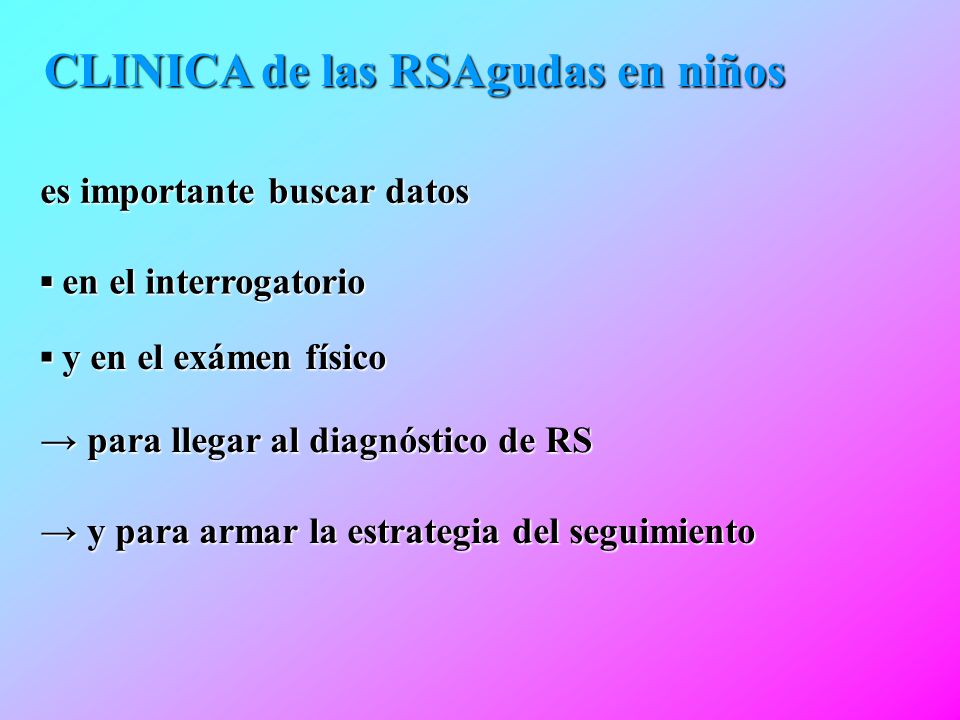 CLINICA de las RSAgudas en niños

es importante buscar datos

▪ en el interrogatorio

▪ y en el exámen físico

→ para llegar al diagnóstico de RS

→ y para armar la estrategia del seguimiento